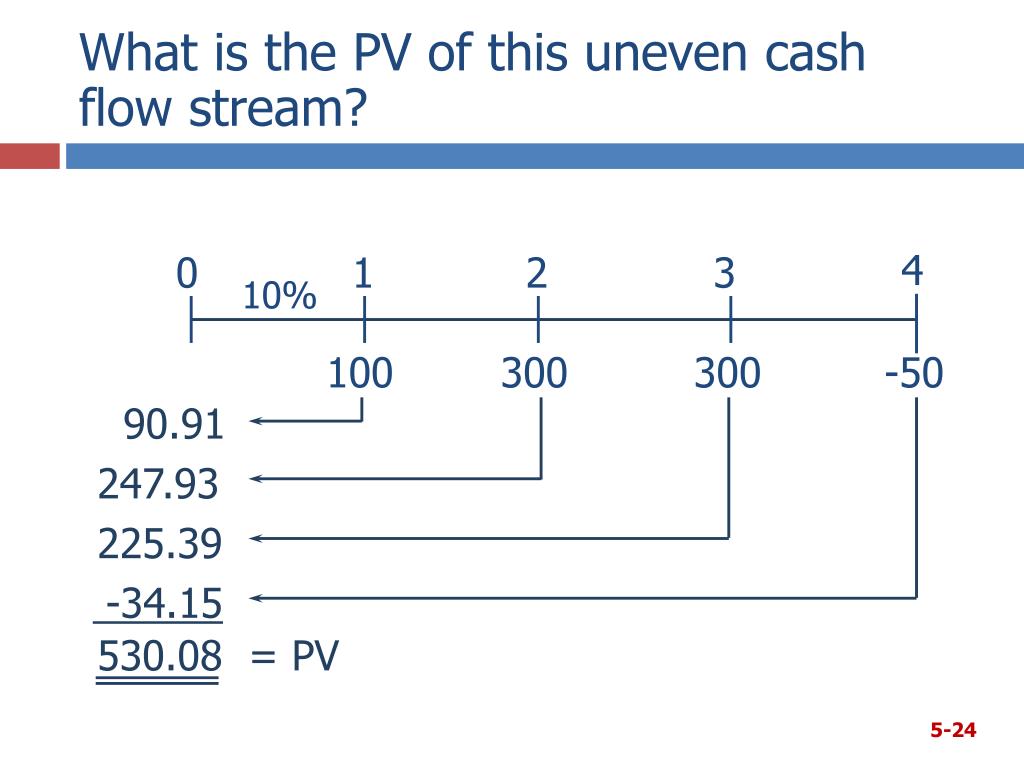 What is the PV of this uneven cash flow stream?

0 1 2 3 4
10%

100 300 300 -50

90.91
247.93
225.39
-34.15
530.08 = PV

5-24